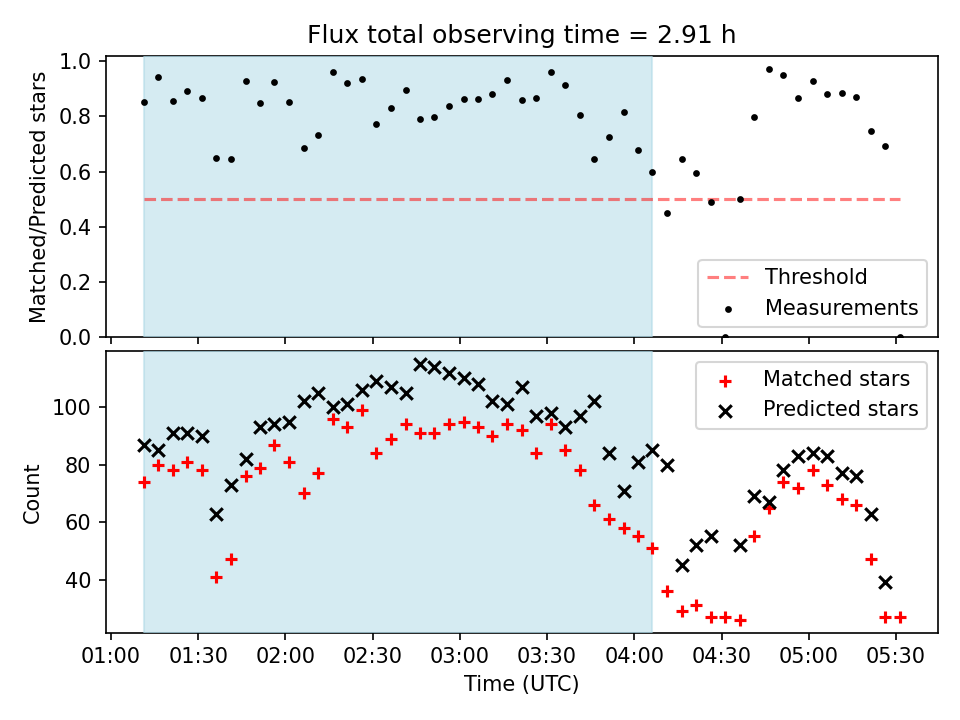 Flux total observing time = 2.91 h

Matched/Predicted stars

1.0
0.8
0.6
0.4
0.2
0.0

Threshold
Measurements

Count

100
80
60
40

Matched stars
Predicted stars

01:00 01:30 02:00 02:30 03:00 03:30 04:00 04:30 05:00 05:30

Time (UTC)